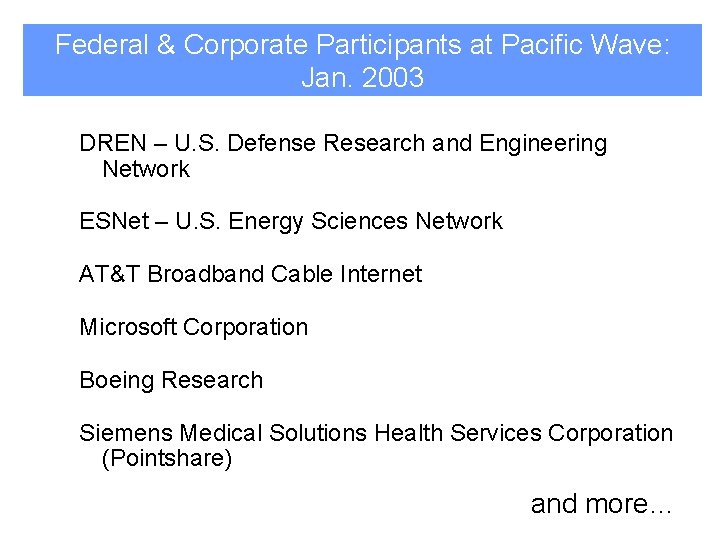 Federal & Corporate Participants at Pacific Wave: Jan. 2003

DREN – U.S. Defense Research and Engineering Network

ESNet – U.S. Energy Sciences Network

AT&T Broadband Cable Internet

Microsoft Corporation

Boeing Research

Siemens Medical Solutions Health Services Corporation (Pointshare)

and more…